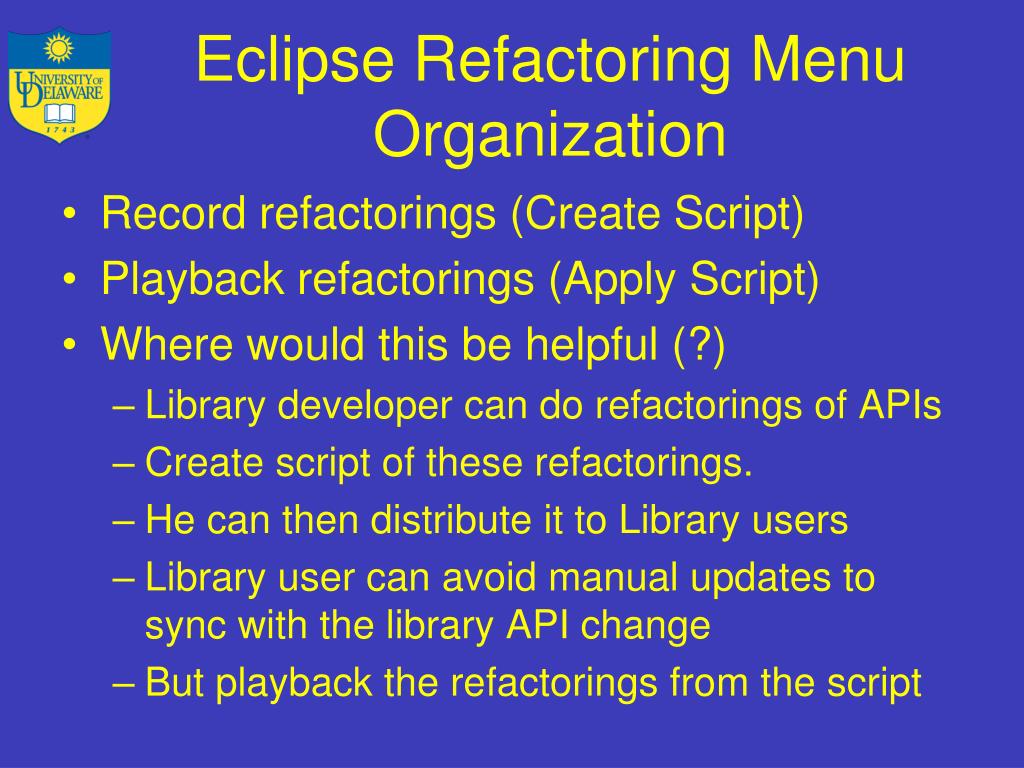 UNIVERSITY OF DELAWARE
1743

Eclipse Refactoring Menu Organization

• Record refactorings (Create Script)
• Playback refactorings (Apply Script)
• Where would this be helpful (?)
– Library developer can do refactorings of APIs
– Create script of these refactorings.
– He can then distribute it to Library users
– Library user can avoid manual updates to sync with the library API change
– But playback the refactorings from the script